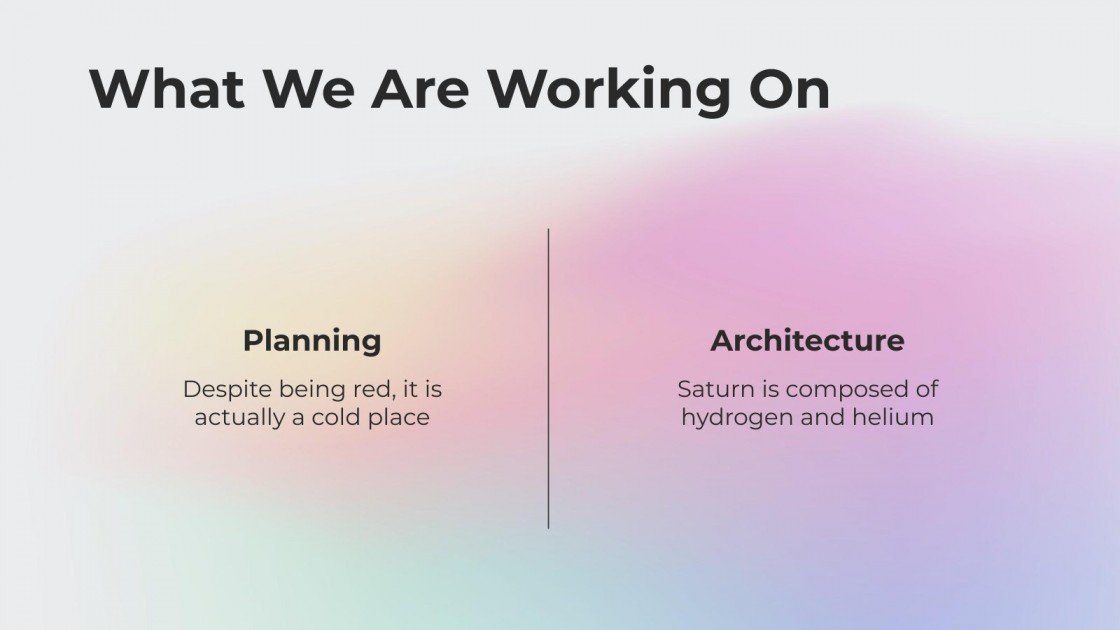 What We Are Working On

Planning

Despite being red, it is actually a cold place

Architecture

Saturn is composed of hydrogen and helium